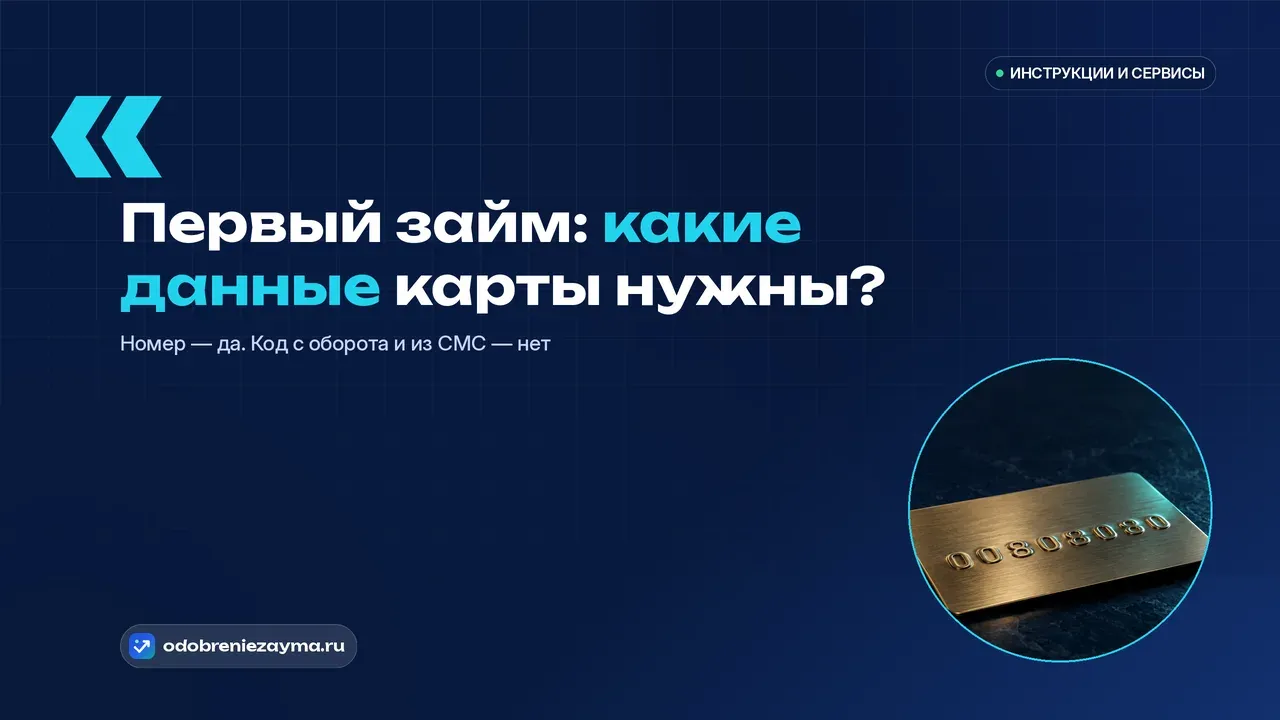 ИНСТРУКЦИИ И СЕРВИСЫ

Первый займ: какие данные карты нужны?

Номер — да. Код с оборота и из СМС — нет

00808030

odobreniezayma.ru